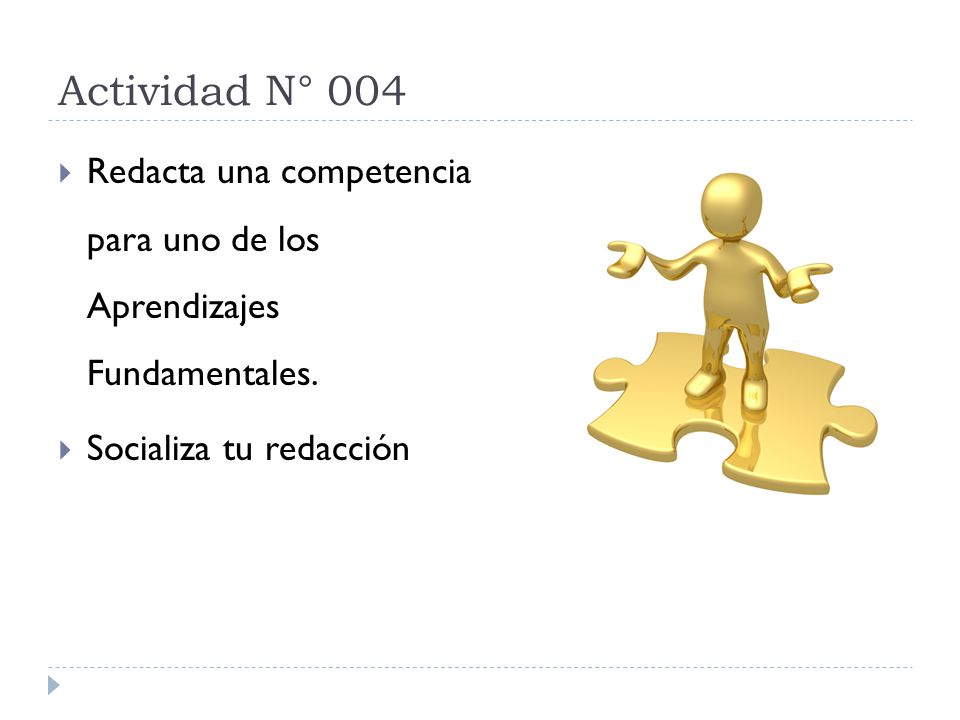 Actividad N° 004

Redacta una competencia para uno de los Aprendizajes Fundamentales.

Socializa tu redacción